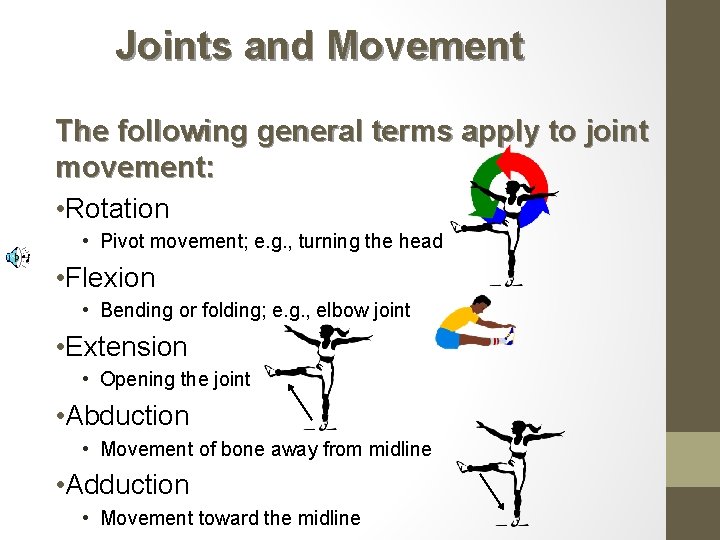 Joints and Movement

The following general terms apply to joint movement:

•Rotation

• Pivot movement; e.g., turning the head

•Flexion

• Bending or folding; e.g., elbow joint

•Extension

• Opening the joint

•Abduction

• Movement of bone away from midline

•Adduction

• Movement toward the midline